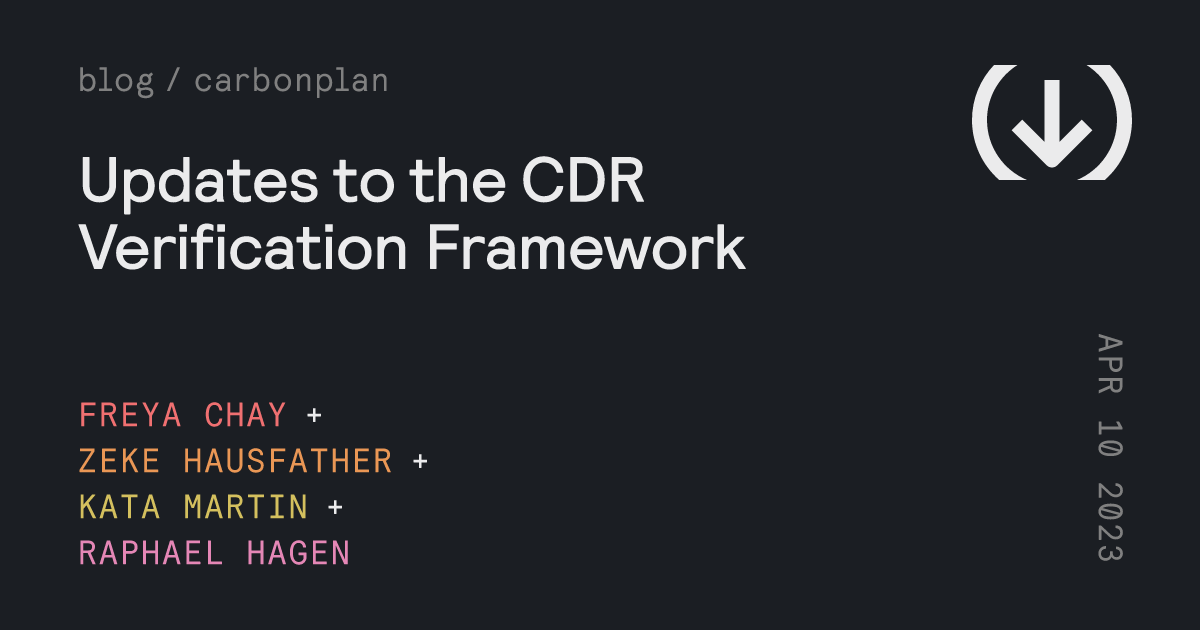 blog / carbonplan

Updates to the CDR Verification Framework

FREYA CHAY +
ZEKE HAUSFATHER +
KATA MARTIN +
RAPHAEL HAGEN

APR 10 2023